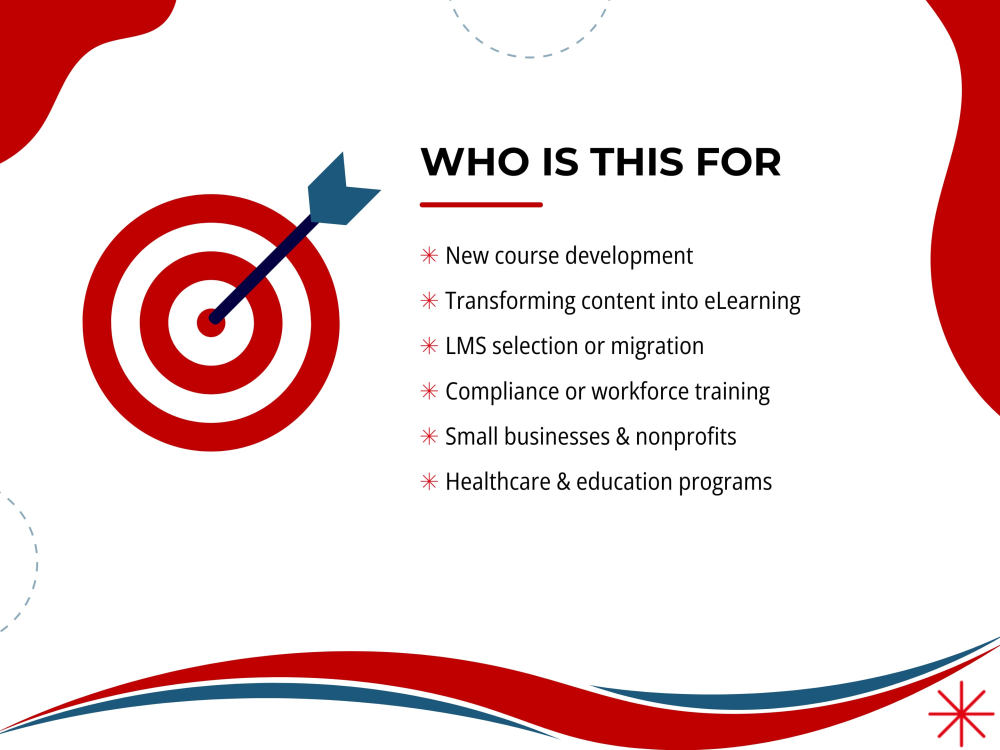 WHO IS THIS FOR

✳ New course development
✳ Transforming content into eLearning
✳ LMS selection or migration
✳ Compliance or workforce training
✳ Small businesses & nonprofits
✳ Healthcare & education programs